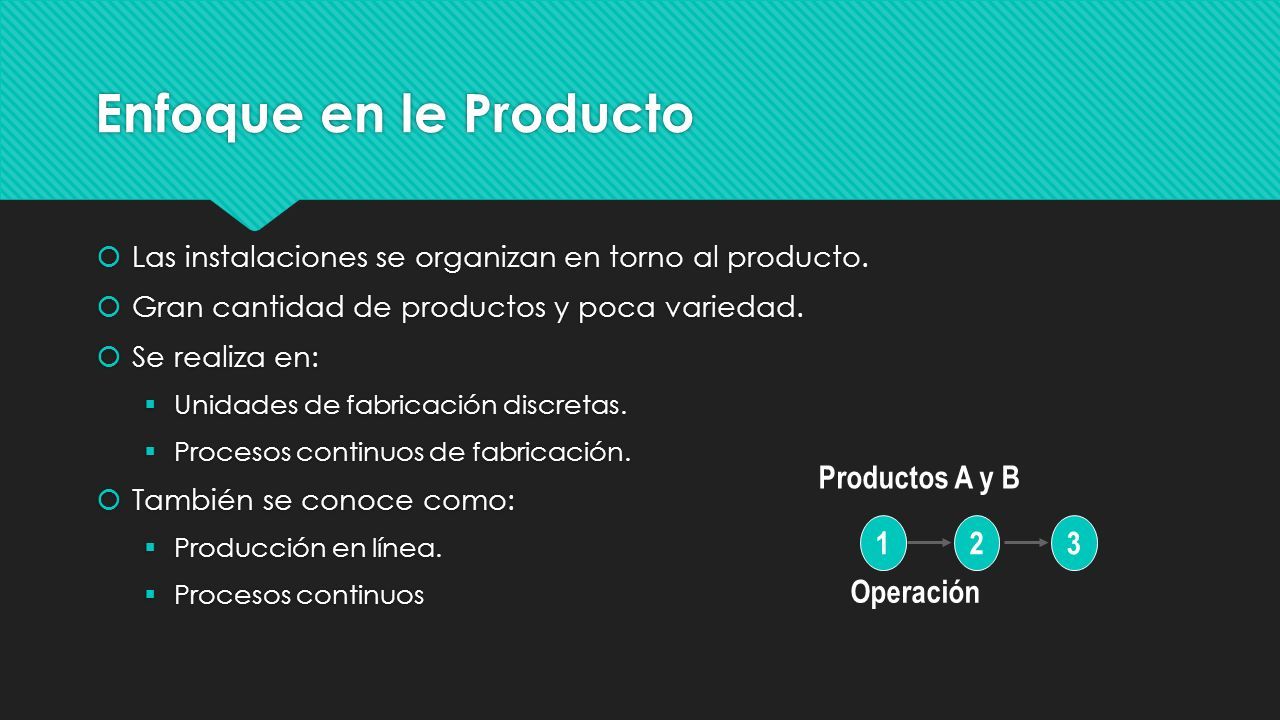 Enfoque en le Producto

Las instalaciones se organizan en torno al producto.

Gran cantidad de productos y poca variedad.

Se realiza en:

Unidades de fabricación discretas.

Procesos continuos de fabricación.

También se conoce como:

Producción en línea.

Procesos continuos

Productos A y B

1
2
3

Operación